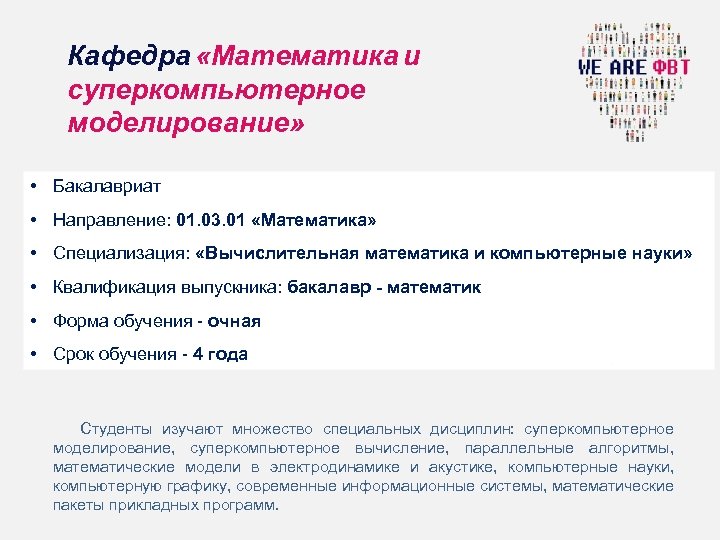 Кафедра «Математика и суперкомпьютерное моделирование»

WE ARE ФВТ

• Бакалавриат
• Направление: 01.03.01 «Математика»
• Специализация: «Вычислительная математика и компьютерные науки»
• Квалификация выпускника: бакалавр - математик
• Форма обучения - очная
• Срок обучения - 4 года

Студенты изучают множество специальных дисциплин: суперкомпьютерное моделирование, суперкомпьютерное вычисление, параллельные алгоритмы, математические модели в электродинамике и акустике, компьютерные науки, компьютерную графику, современные информационные системы, математические пакеты прикладных программ.